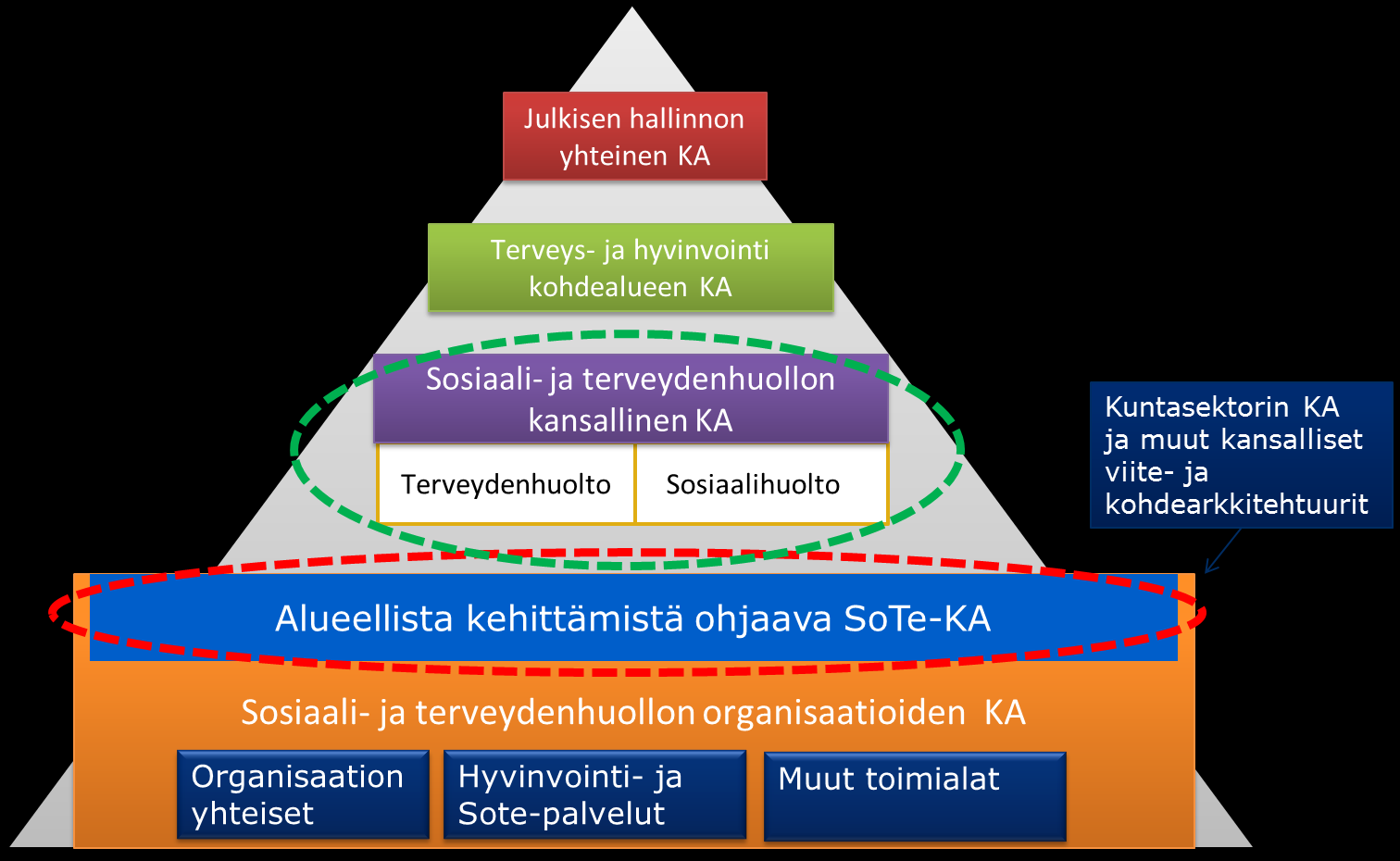 Julkisen hallinnon yhteinen KA

Terveys- ja hyvinvointi kohdealueen KA

Sosiaali- ja terveydenhuollon kansallinen KA

Terveydenhuolto

Sosiaalihuolto

Kuntasektorin KA ja muut kansalliset viite- ja kohdearkkitehtuurit

Alueellista kehittämistä ohjaava SoTe-KA

Sosiaali- ja terveydenhuollon organisaatioiden KA

Organisaation yhteiset

Hyvinvointi- ja Sote-palvelut

Muut toimialat